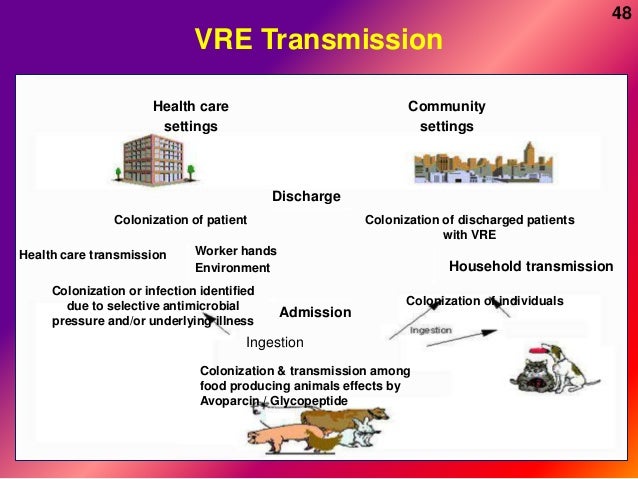 48

VRE Transmission

Health care settings

Community settings

Discharge

Colonization of patient

Colonization of discharged patients with VRE

Health care transmission

Worker hands
Environment

Household transmission

Colonization or infection identified due to selective antimicrobial pressure and/or underlying illness

Admission

Colonization of individuals

Ingestion

Ingestion

Colonization & transmission among food producing animals effects by Avoparcin / Glycopeptide